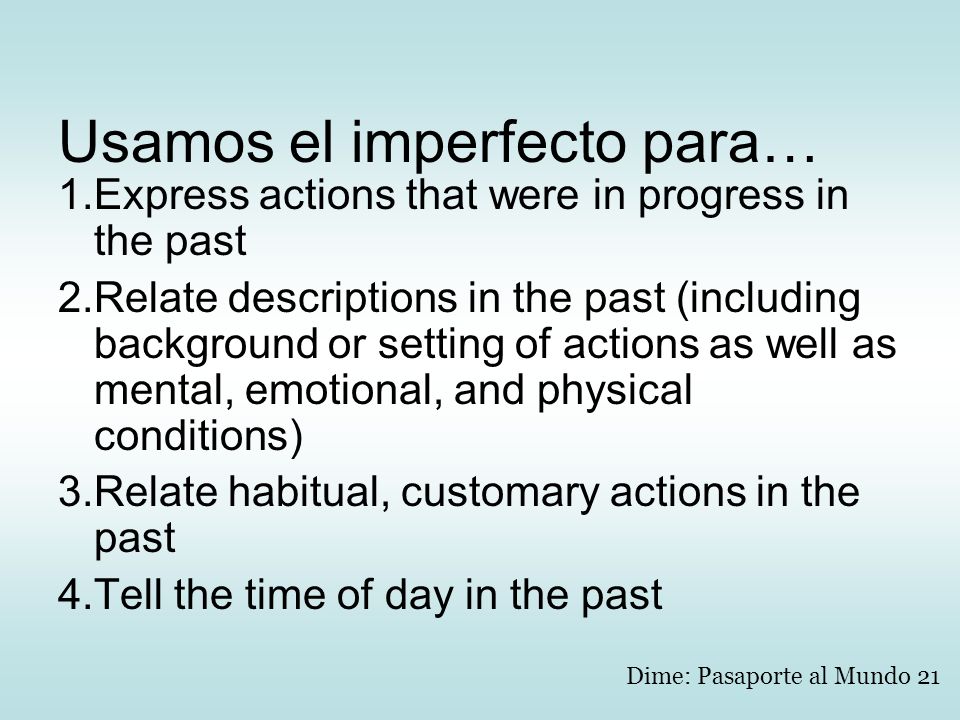 Usamos el imperfecto para…

1.Express actions that were in progress in the past

2.Relate descriptions in the past (including background or setting of actions as well as mental, emotional, and physical conditions)

3.Relate habitual, customary actions in the past

4.Tell the time of day in the past

Dime: Pasaporte al Mundo 21